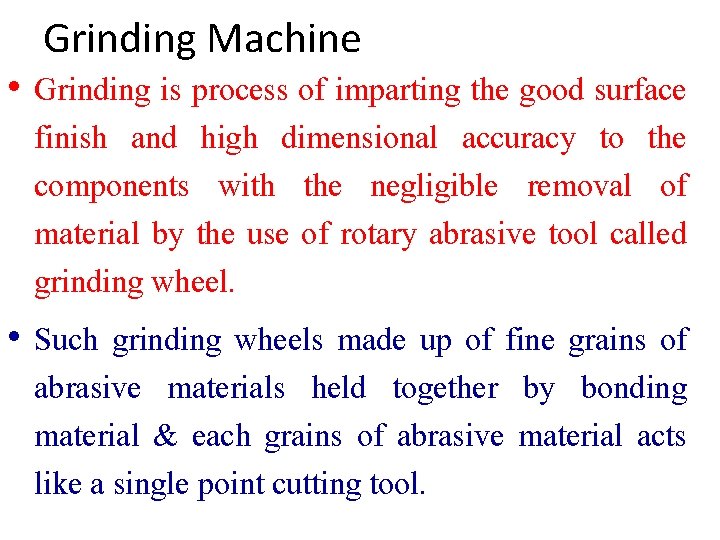 Grinding Machine

• Grinding is process of imparting the good surface finish and high dimensional accuracy to the components with the negligible removal of material by the use of rotary abrasive tool called grinding wheel.

• Such grinding wheels made up of fine grains of abrasive materials held together by bonding material & each grains of abrasive material acts like a single point cutting tool.